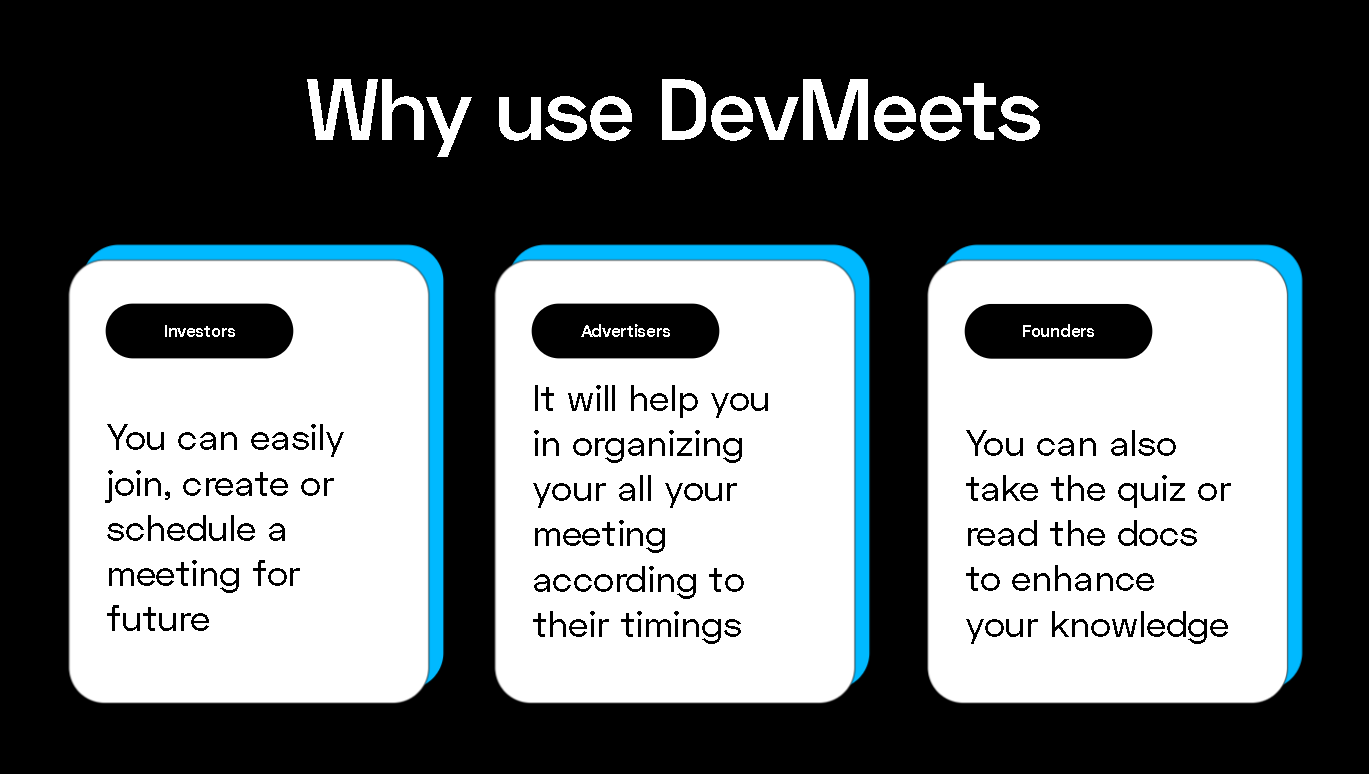 Why use DevMeets

Investors

You can easily join, create or schedule a meeting for future

Advertisers

It will help you in organizing your all your meeting according to their timings

Founders

You can also take the quiz or read the docs to enhance your knowledge